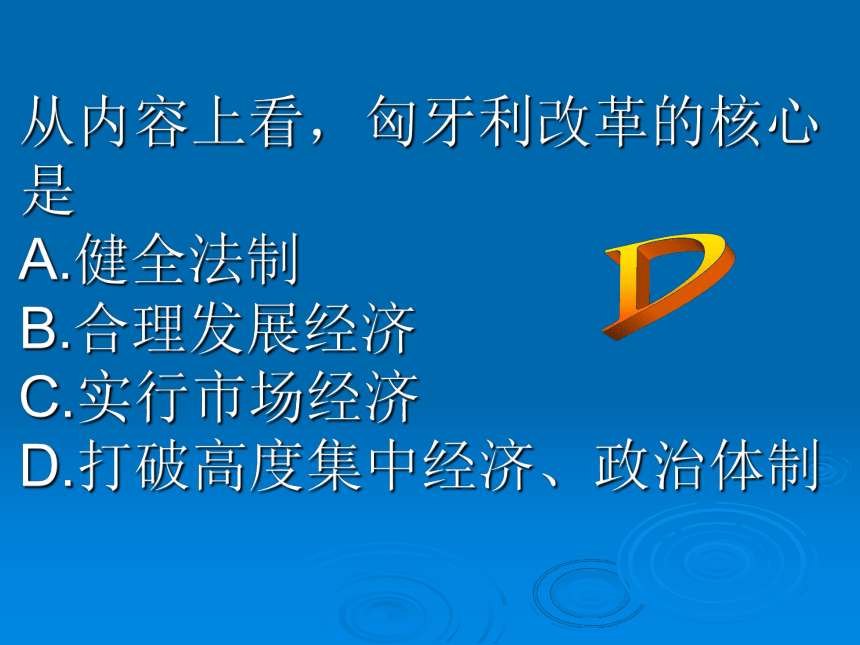 从内容上看，匈牙利改革的核心是
A.健全法制
B.合理发展经济
C.实行市场经济
D.打破高度集中经济、政治体制

D